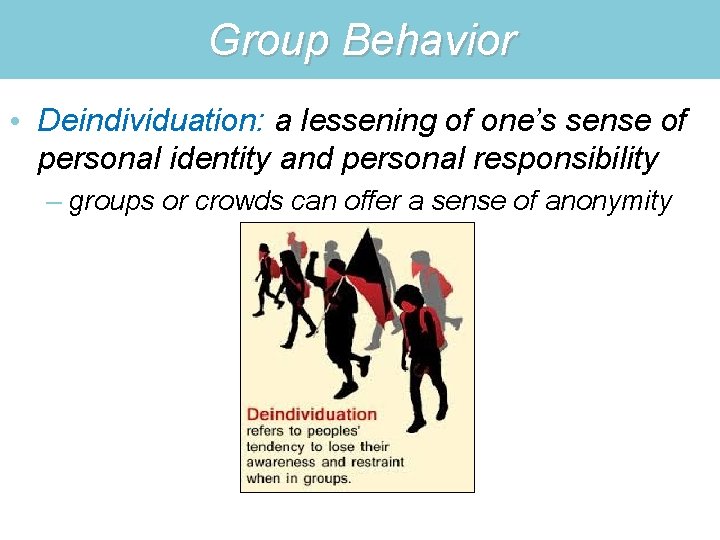 Group Behavior

• Deindividuation: a lessening of one's sense of personal identity and personal responsibility

– groups or crowds can offer a sense of anonymity

Deindividuation refers to peoples' tendency to lose their awareness and restraint when in groups.